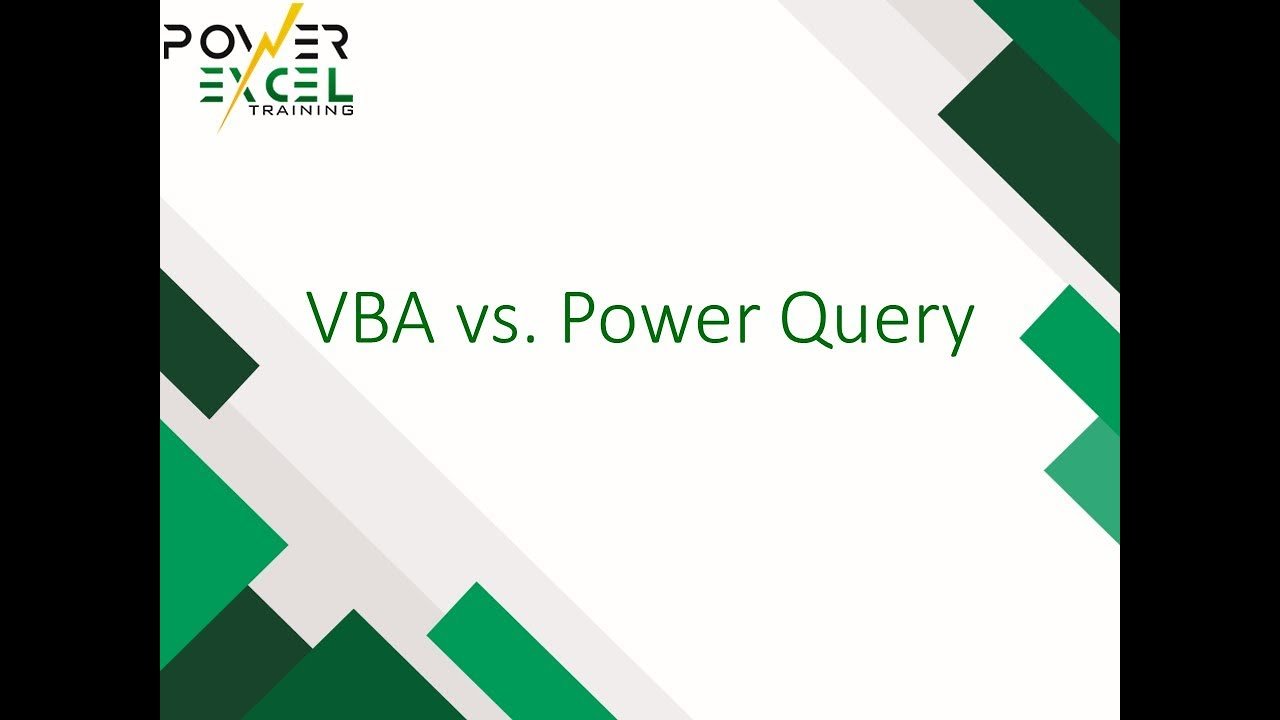 POWER
EXCEL
TRAINING

VBA vs. Power Query